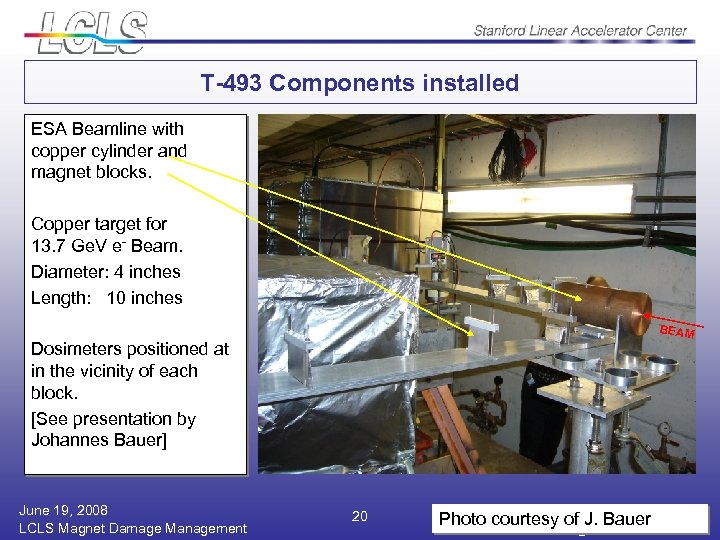 LCLS

Stanford Linear Accelerator Center

T-493 Components installed

ESA Beamline with copper cylinder and magnet blocks.

Copper target for 13.7 GeV $e^-$ Beam.

Diameter: 4 inches

Length: 10 inches

Dosimeters positioned at in the vicinity of each block.

[See presentation by Johannes Bauer]

BEAM

June 19, 2008
LCLS Magnet Damage Management

20

Photo courtesy of J. Bauer